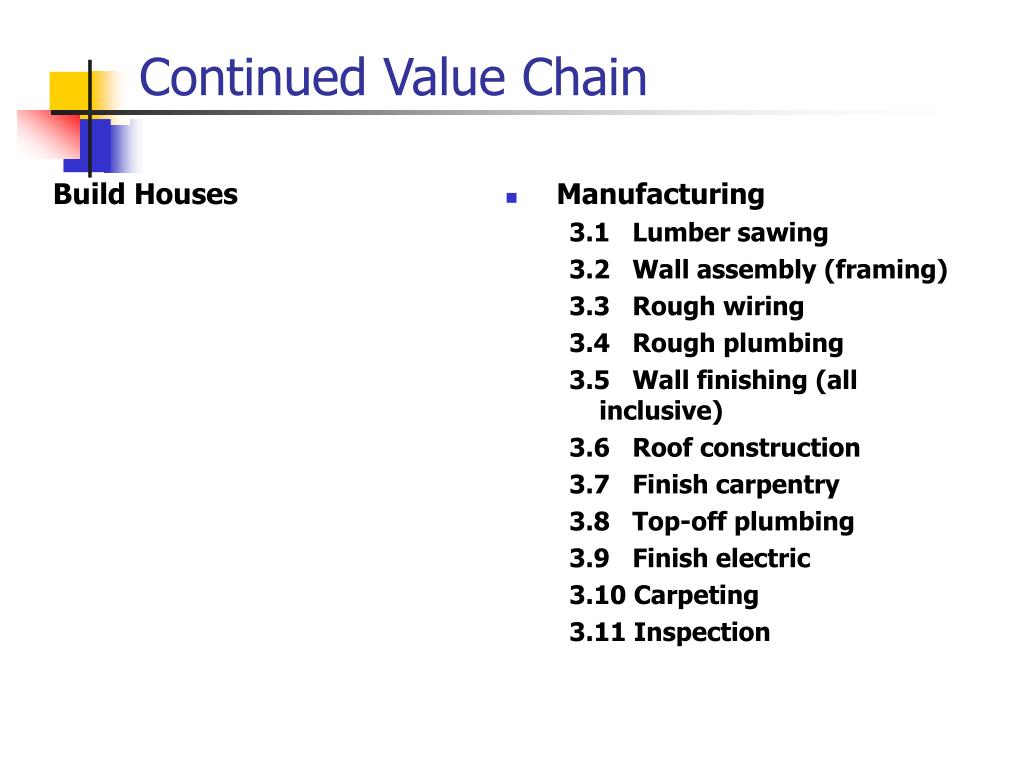 Continued Value Chain

Build Houses

Manufacturing
3.1 Lumber sawing
3.2 Wall assembly (framing)
3.3 Rough wiring
3.4 Rough plumbing
3.5 Wall finishing (all inclusive)
3.6 Roof construction
3.7 Finish carpentry
3.8 Top-off plumbing
3.9 Finish electric
3.10 Carpeting
3.11 Inspection